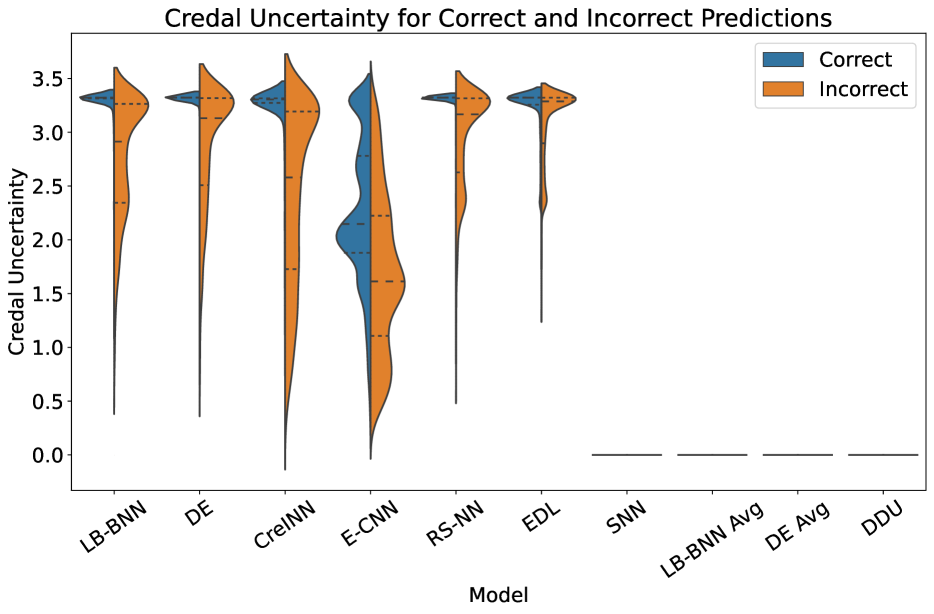 Credal Uncertainty for Correct and Incorrect Predictions

Correct
Incorrect

Credal Uncertainty

3.5
3.0
2.5
2.0
1.5
1.0
0.5
0.0

LB-BNN
DE
CreINN
E-CNN
RS-NN
EDL
SNN
LB-BNN Avg
DE Avg
DDU

Model